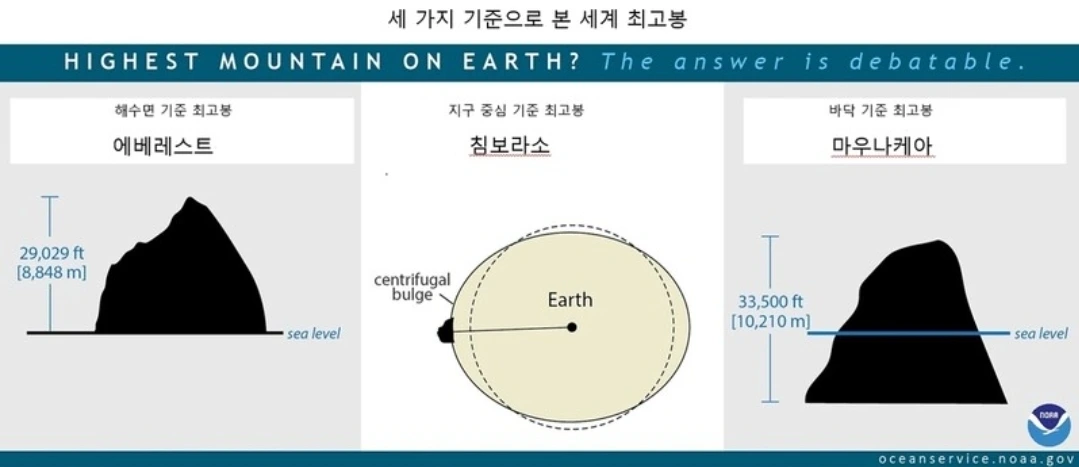 세 가지 기준으로 본 세계 최고봉

HIGHEST MOUNTAIN ON EARTH? The answer is debatable.

해수면 기준 최고봉

에베레스트

29,029 ft
[8,848 m]

sea level

지구 중심 기준 최고봉

침보라소

centrifugal bulge

Earth

바닥 기준 최고봉

마우나케아

33,500 ft
[10,210 m]

sea level

NOAA

oceanservice.noaa.gov